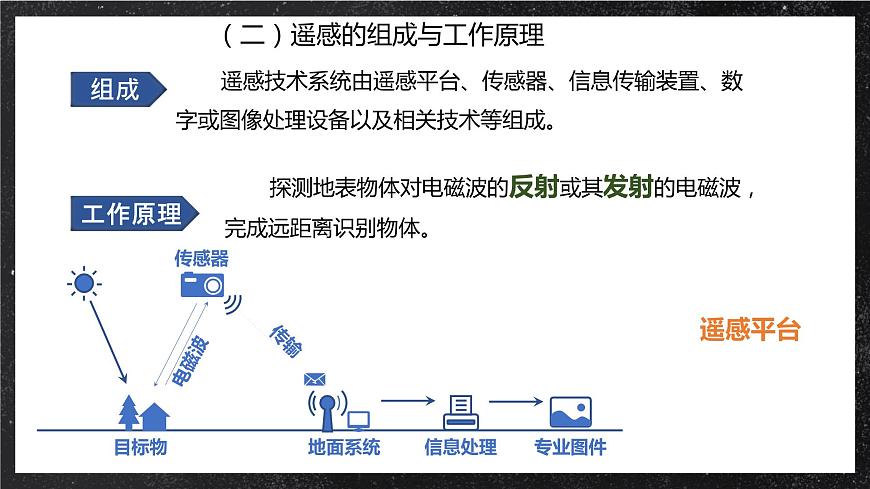 （二）遥感的组成与工作原理

组成

遥感技术系统由遥感平台、传感器、信息传输装置、数字或图像处理设备以及相关技术等组成。

工作原理

探测地表物体对电磁波的反射或其发射的电磁波，完成远距离识别物体。

传感器

电磁波

传输

遥感平台

目标物

地面系统

信息处理

专业图件